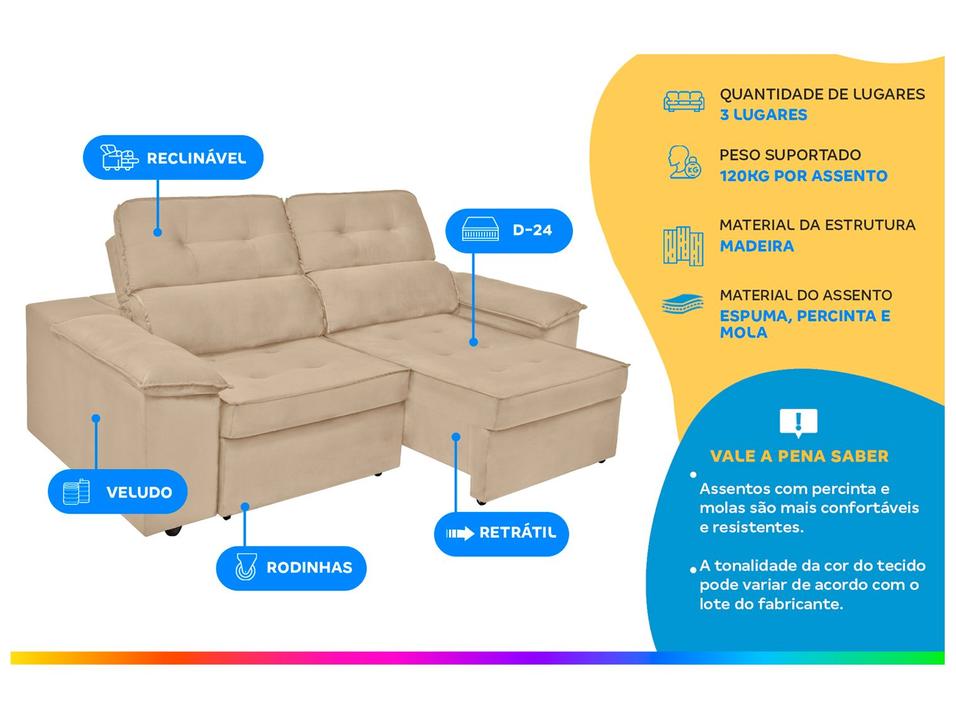 RECLINÁVEL

D-24

VELUDO

RODINHAS

RETRÁTIL

QUANTIDADE DE LUGARES
3 LUGARES

PESO SUPORTADO
120KG POR ASSENTO

MATERIAL DA ESTRUTURA
MADEIRA

MATERIAL DO ASSENTO
ESPUMA, PERCINTA E MOLA

VALE A PENA SABER

Assentos com percinta e molas são mais confortáveis e resistentes.

A tonalidade da cor do tecido pode variar de acordo com o lote do fabricante.